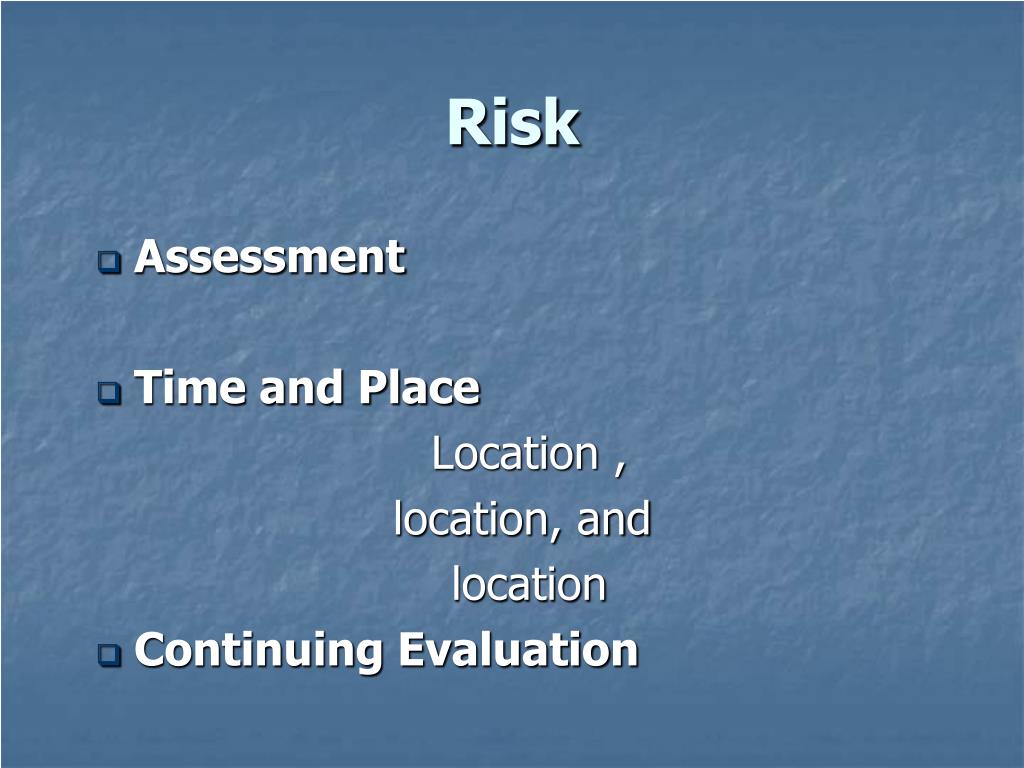 Risk

Assessment

Time and Place

Location ,
location, and
location

Continuing Evaluation